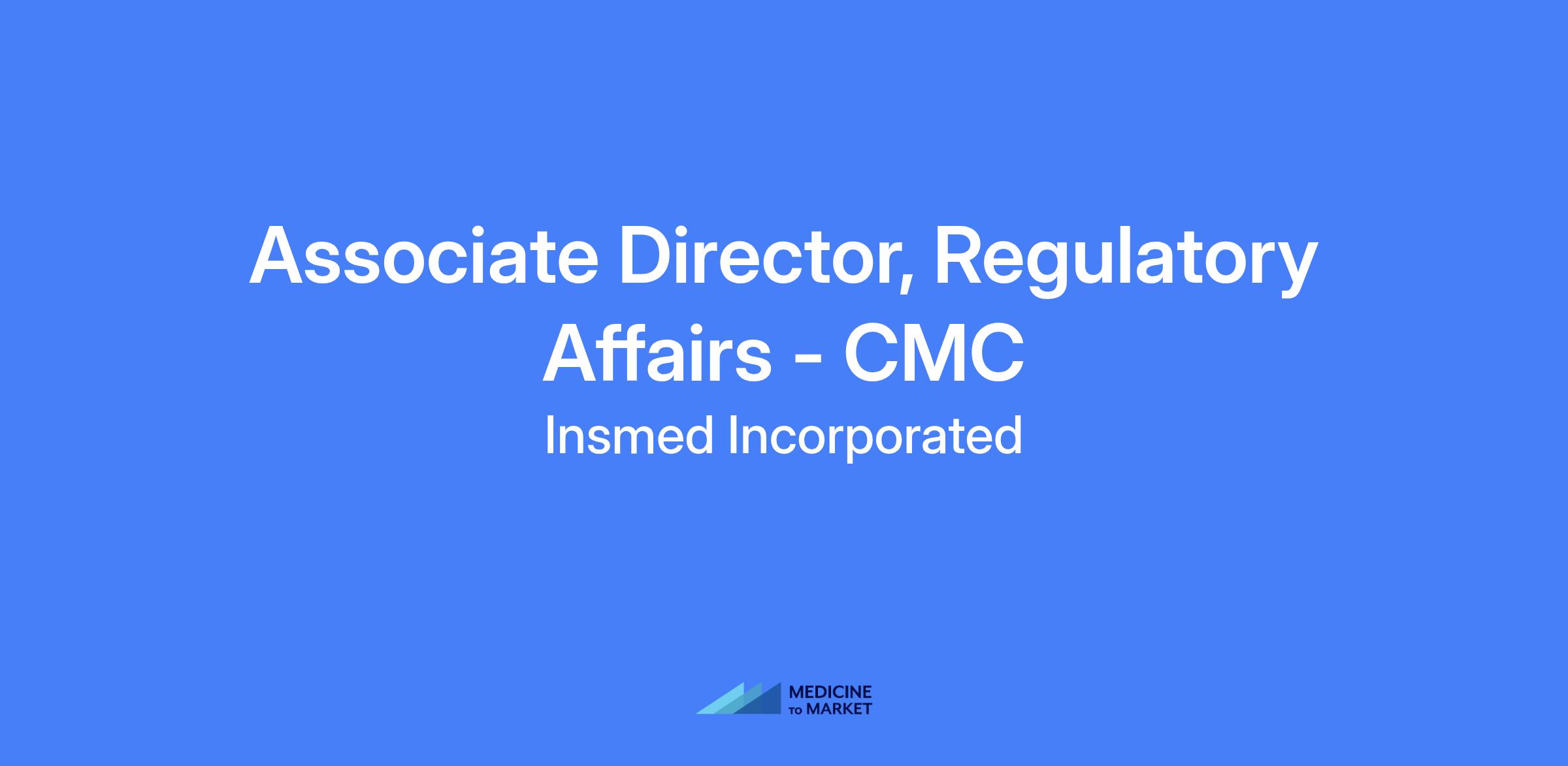 Associate Director, Regulatory Affairs - CMC

Insmed Incorporated

MEDICINE
TO MARKET